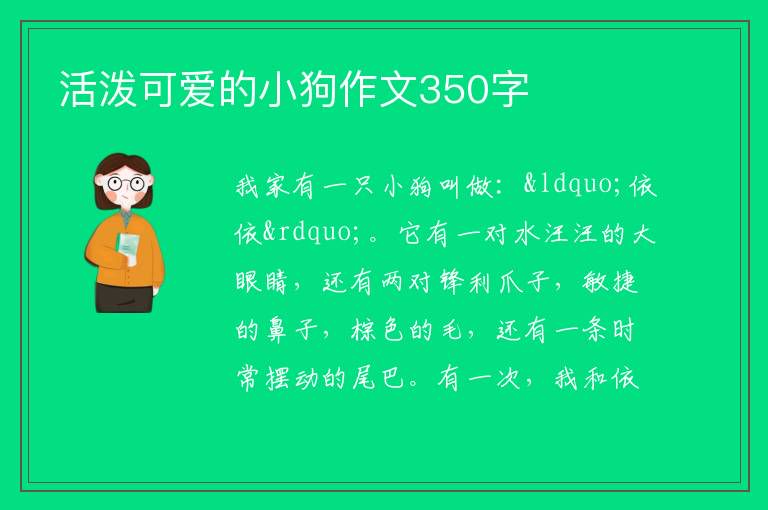 活泼可爱的小狗作文350字

我家有一只小狗叫做：&ldquo;依依&rdquo;。它有一对水汪汪的大眼睛，还有两对锋利爪子，敏捷的鼻子，棕色的毛，还有一条时常摆动的尾巴。有一次，我和依